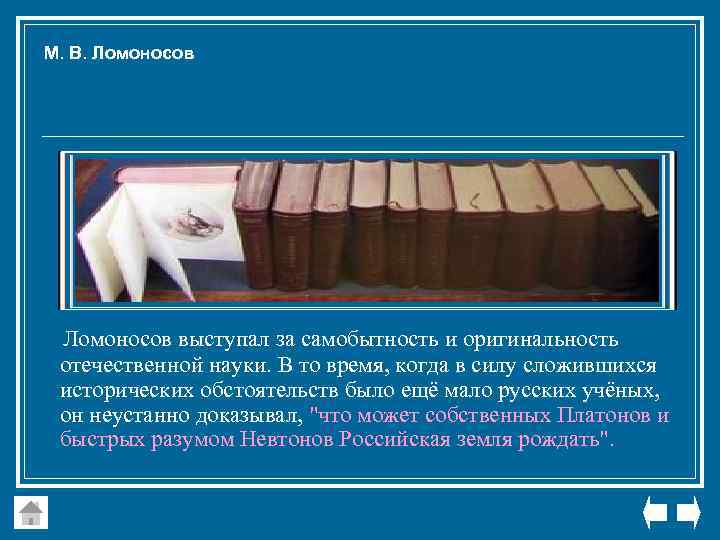 М. В. Ломоносов

Ломоносов выступал за самобытность и оригинальность отечественной науки. В то время, когда в силу сложившихся исторических обстоятельств было ещё мало русских учёных, он неустанно доказывал, "что может собственных Платонов и быстрых разумом Невтонов Российская земля рождать".